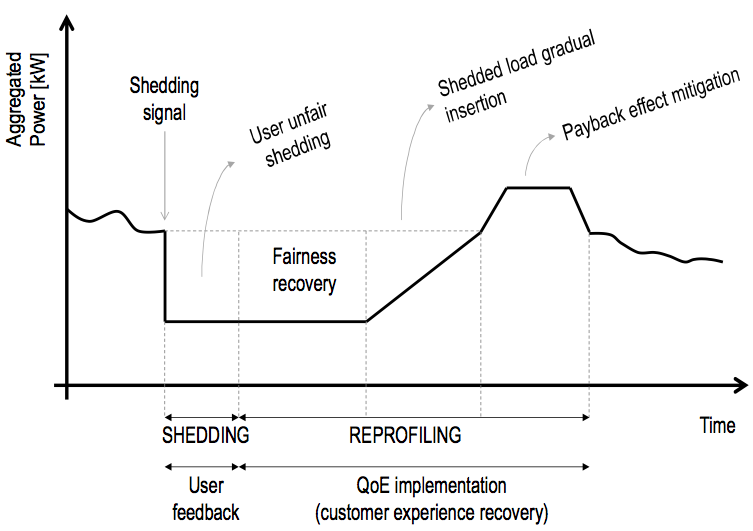 Aggregated Power [kW]

Shedding signal

User unfair shedding

Shedded load gradual insertion

Payback effect mitigation

Fairness recovery

Time

SHEDDING

REPROFILING

User feedback

QoE implementation (customer experience recovery)